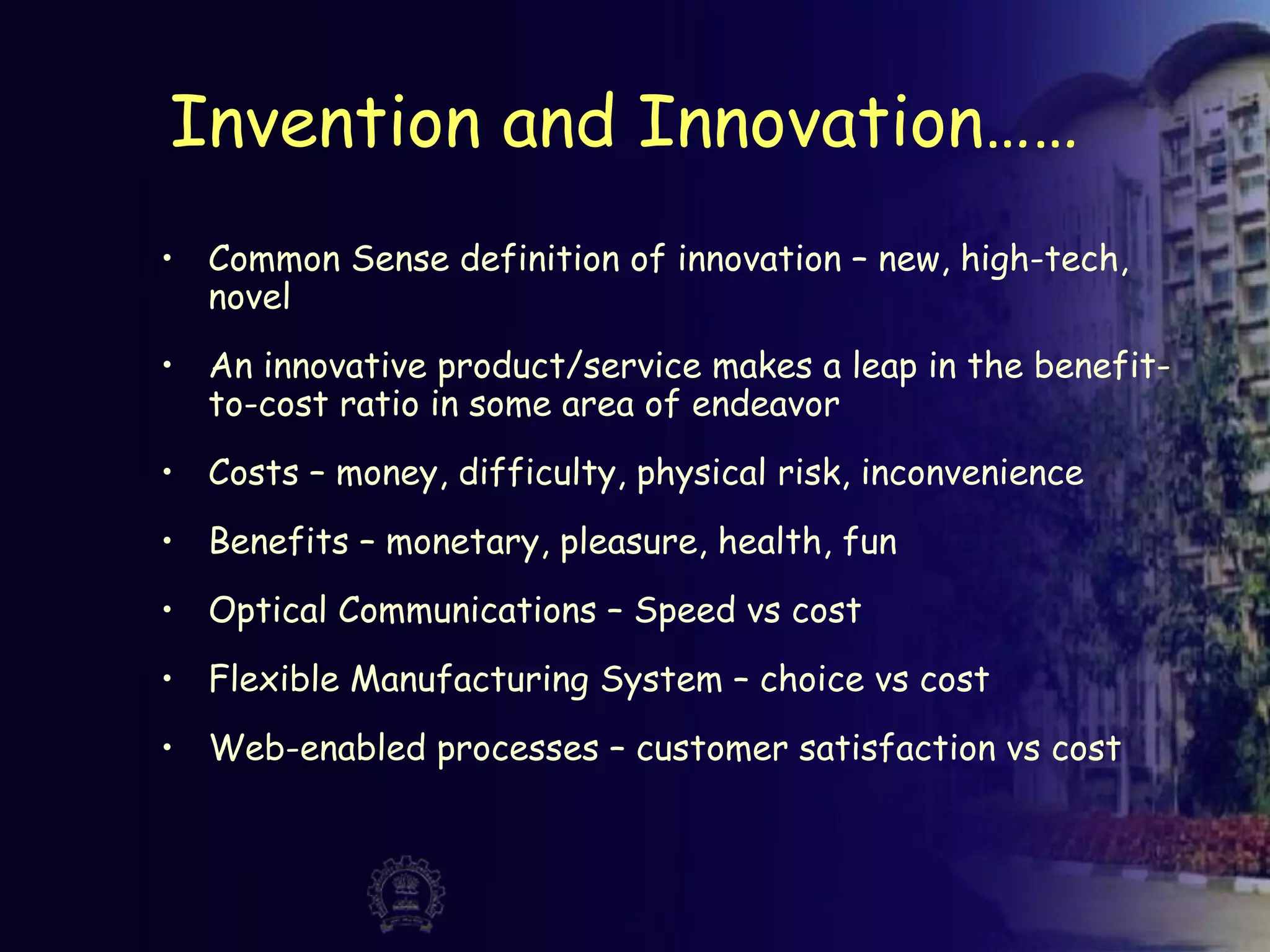 Invention and Innovation……

• Common Sense definition of innovation – new, high-tech, novel

• An innovative product/service makes a leap in the benefit-to-cost ratio in some area of endeavor

• Costs – money, difficulty, physical risk, inconvenience

• Benefits – monetary, pleasure, health, fun

• Optical Communications – Speed vs cost

• Flexible Manufacturing System – choice vs cost

• Web-enabled processes – customer satisfaction vs cost